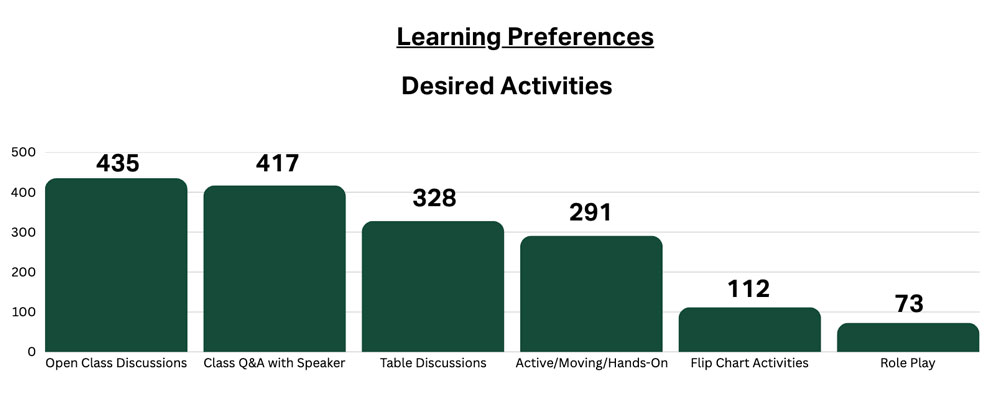 Learning Preferences

Desired Activities

500
400
300
200
100
0

435
417
328
291
112
73

Open Class Discussions
Class Q&A with Speaker
Table Discussions
Active/Moving/Hands-On
Flip Chart Activities
Role Play